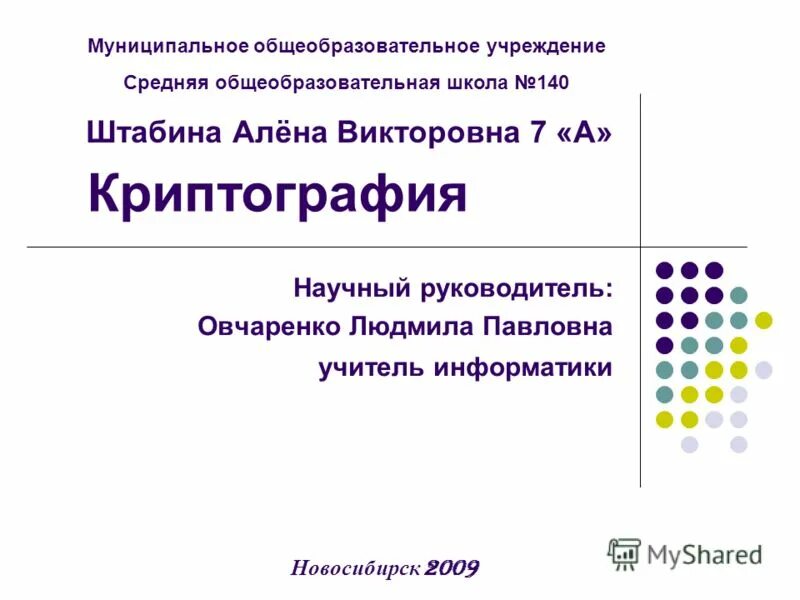 Муниципальное общеобразовательное учреждение

Средняя общеобразовательная школа №140

Штабина Алёна Викторовна 7 «А»

Криптография

Научный руководитель:
Овчаренко Людмила Павловна
учитель информатики

Новосибирск 2009

MyShared